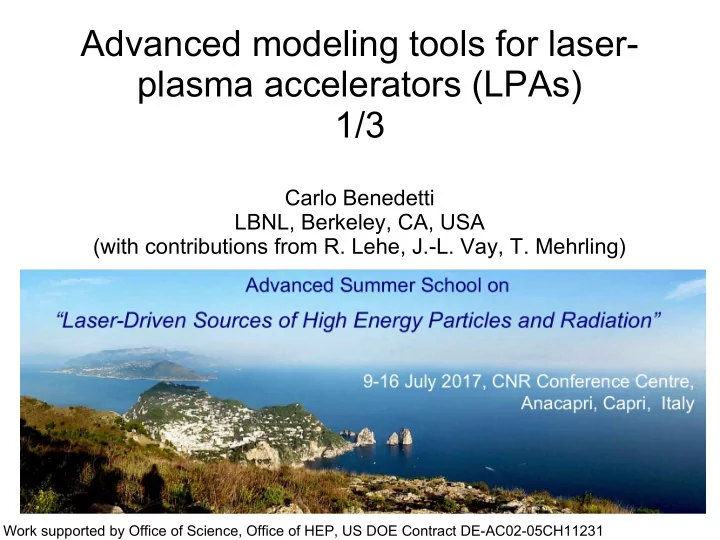 Advanced modeling tools for laser-plasma accelerators (LPAs)
1/3

Carlo Benedetti
LBNL, Berkeley, CA, USA
(with contributions from R. Lehe, J.-L. Vay, T. Mehrling)

Advanced Summer School on
"Laser-Driven Sources of High Energy Particles and Radiation"

9-16 July 2017, CNR Conference Centre,
Anacapri, Capri, Italy

Work supported by Office of Science, Office of HEP, US DOE Contract DE-AC02-05CH11231